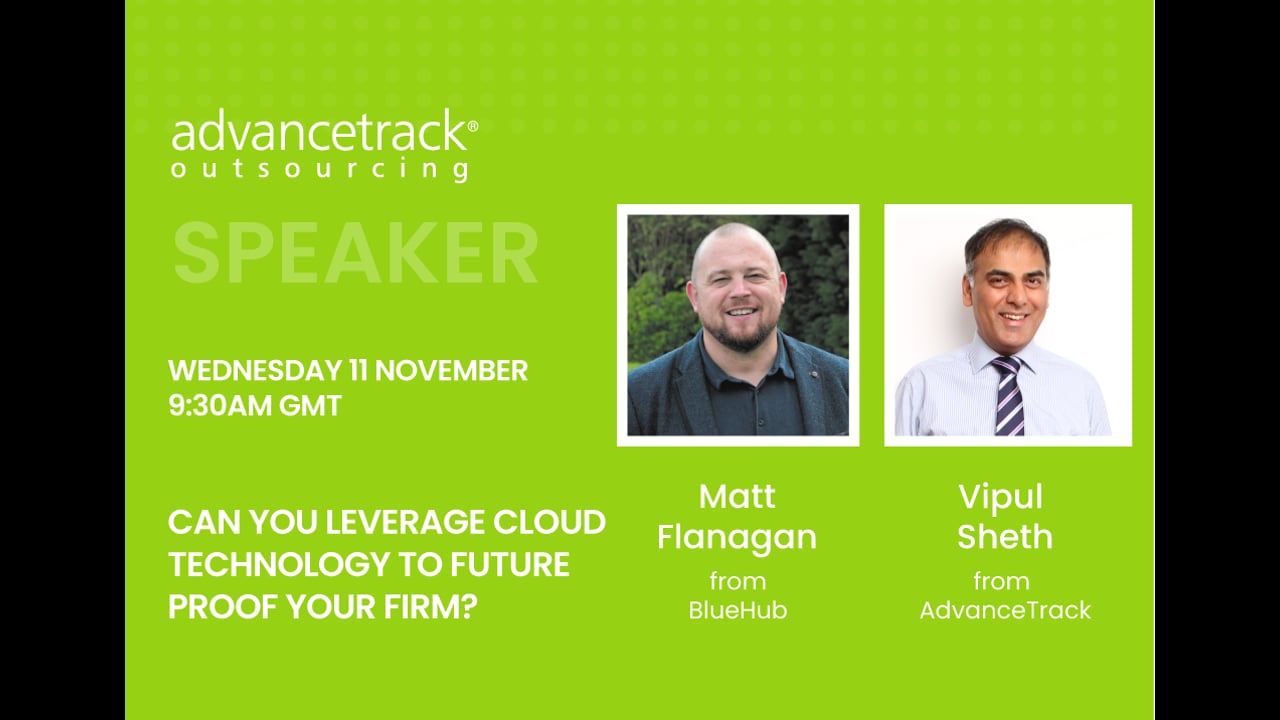 advancetrack®
outsourcing

SPEAKER

WEDNESDAY 11 NOVEMBER
9:30AM GMT

CAN YOU LEVERAGE CLOUD TECHNOLOGY TO FUTURE PROOF YOUR FIRM?

Matt Flanagan
from
BlueHub

Vipul Sheth
from
AdvanceTrack